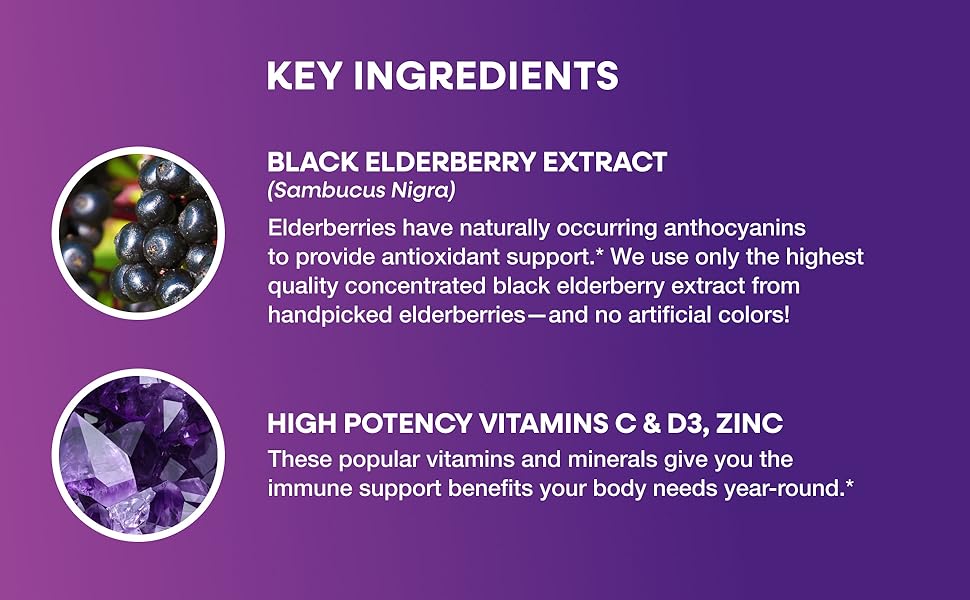 KEY INGREDIENTS

BLACK ELDERBERRY EXTRACT
(Sambucus Nigra)
Elderberries have naturally occurring anthocyanins to provide antioxidant support.* We use only the highest quality concentrated black elderberry extract from handpicked elderberries—and no artificial colors!

HIGH POTENCY VITAMINS C & D3, ZINC
These popular vitamins and minerals give you the immune support benefits your body needs year-round.*